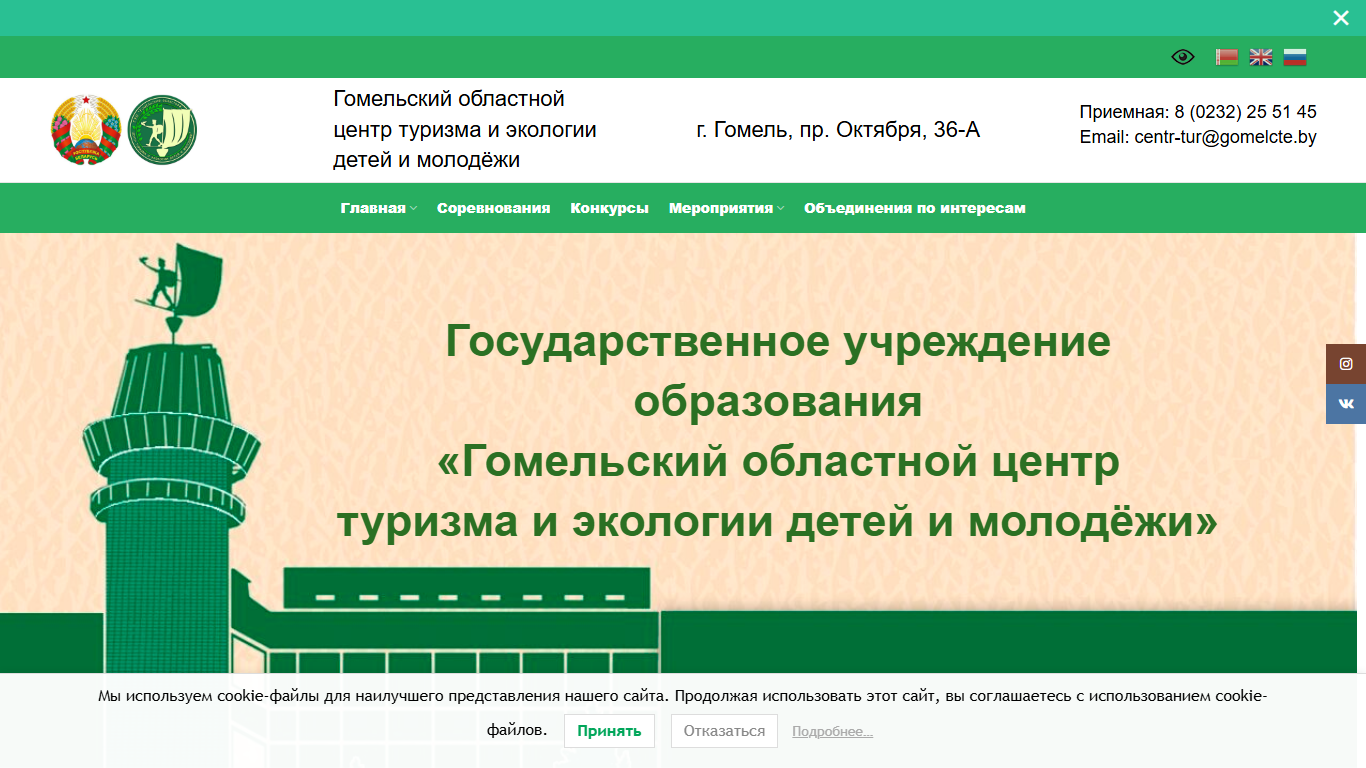 Гомельский областной центр туризма и экологии детей и молодёжи

г. Гомель, пр. Октября, 36-А

Приемная: 8 (0232) 25 51 45
Email: centr-tur@gomelcte.by

Главная Соревнования Конкурсы Мероприятия Объединения по интересам

Государственное учреждение образования «Гомельский областной центр туризма и экологии детей и молодёжи»

Мы используем cookie-файлы для наилучшего представления нашего сайта. Продолжая использовать этот сайт, вы соглашаетесь с использованием cookie-файлов. Принять Отказаться Подробнее...